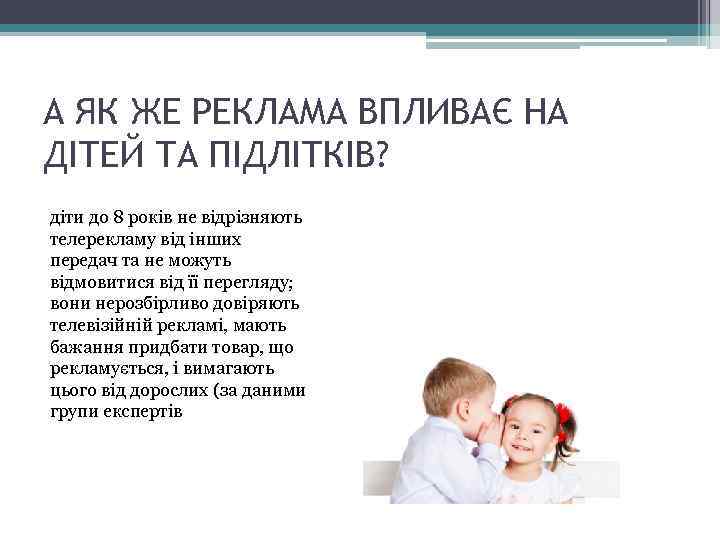 А ЯК ЖЕ РЕКЛАМА ВПЛИВАЄ НА ДІТЕЙ ТА ПІДЛІТКІВ?

діти до 8 років не відрізняють телерекламу від інших передач та не можуть відмовитися від її перегляду; вони нерозбірливо довіряють телевізійній рекламі, мають бажання придбати товар, що рекламується, і вимагають цього від дорослих (за даними групи експертів